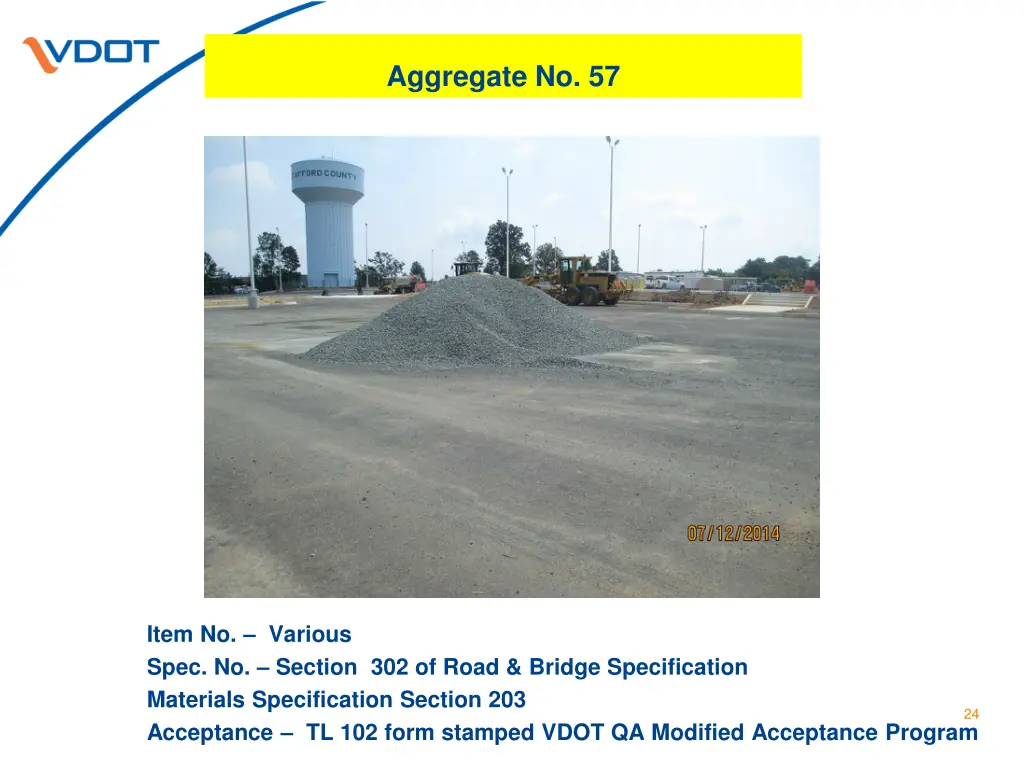 VDOT

Aggregate No. 57

AFFORD COUNTY

07/12/2014

Item No. – Various
Spec. No. – Section 302 of Road & Bridge Specification
Materials Specification Section 203
Acceptance – TL 102 form stamped VDOT QA Modified Acceptance Program

24